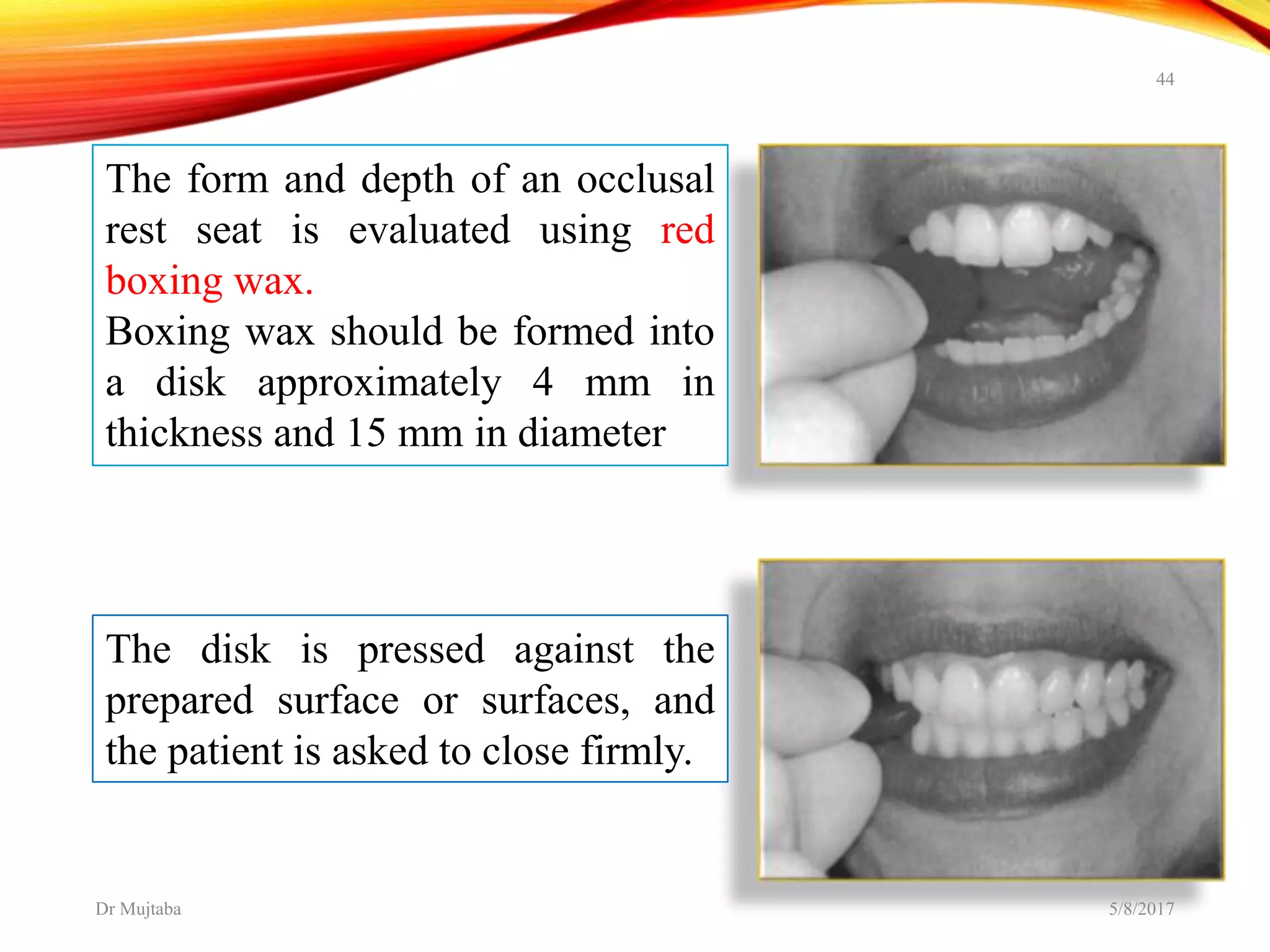 44

The form and depth of an occlusal rest seat is evaluated using red boxing wax.
Boxing wax should be formed into a disk approximately 4 mm in thickness and 15 mm in diameter

The disk is pressed against the prepared surface or surfaces, and the patient is asked to close firmly.

Dr Mujtaba

5/8/2017